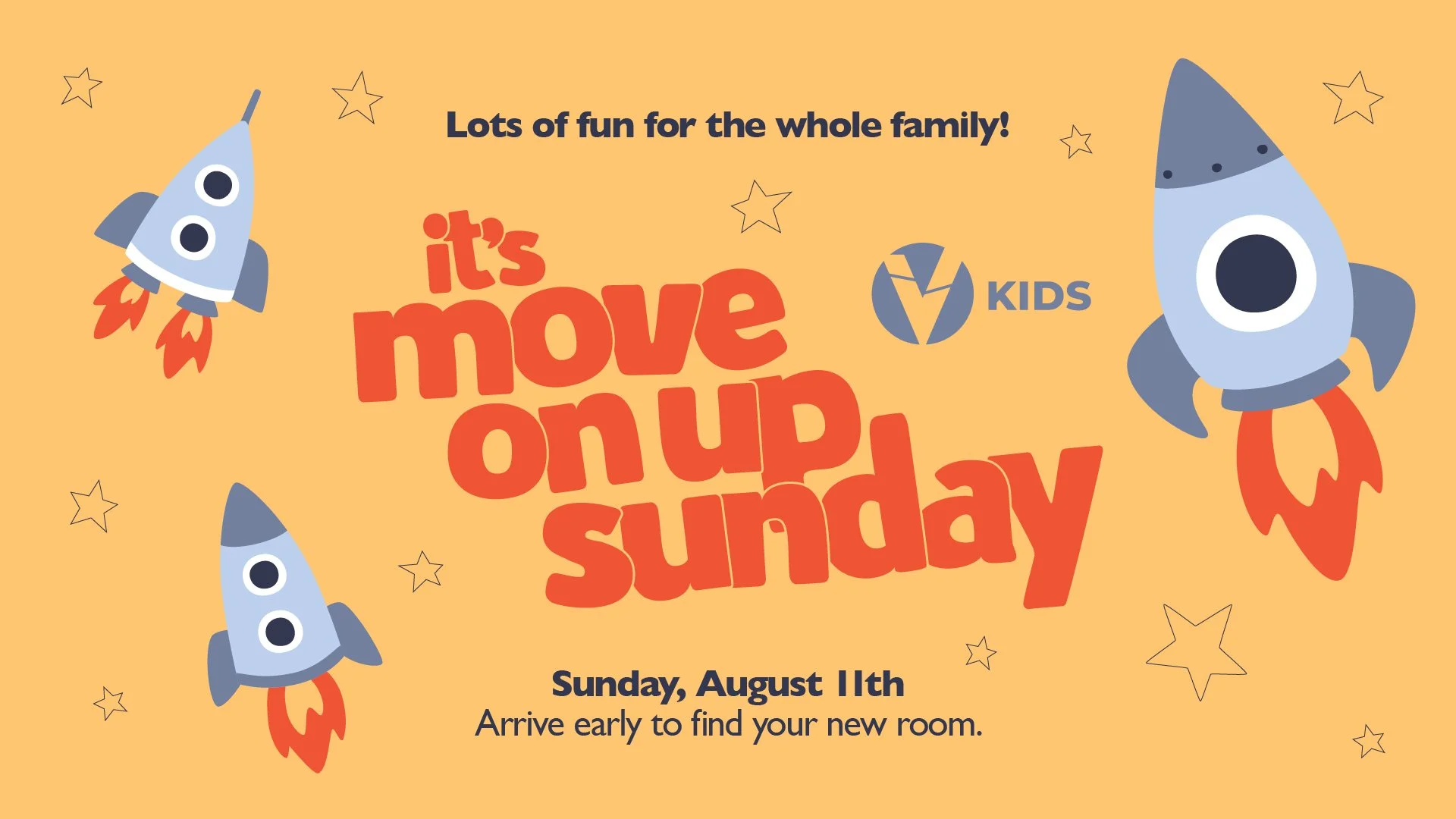 Lots of fun for the whole family!

it's move on up sunday

KIDS

Sunday, August 11th
Arrive early to find your new room.